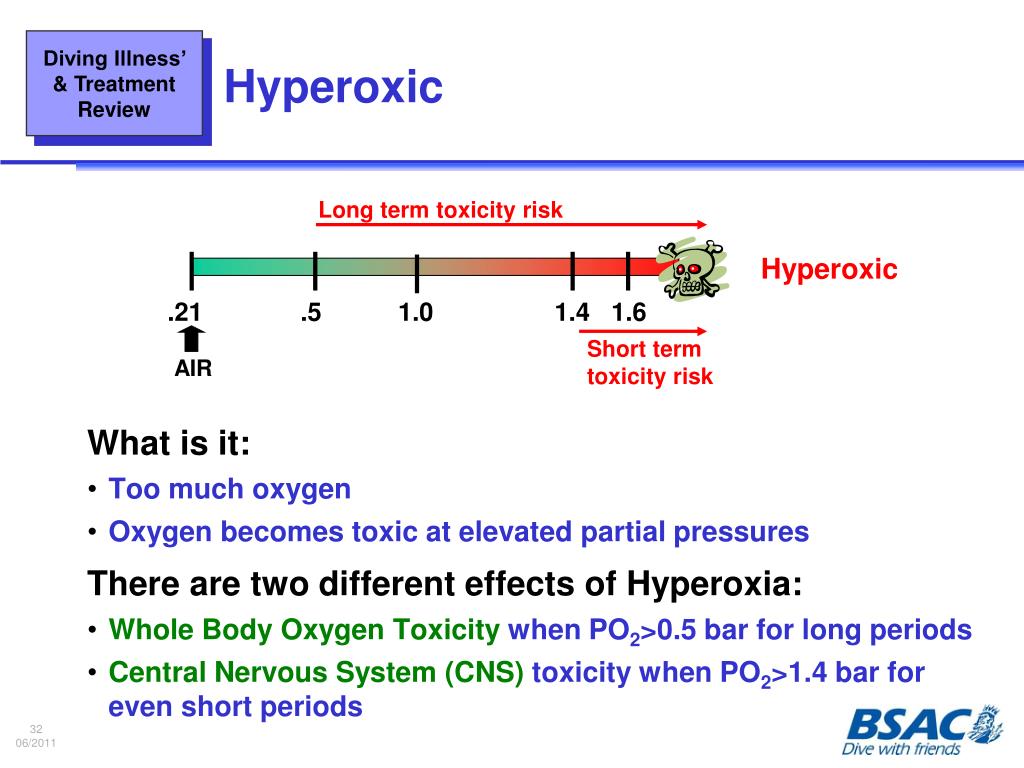 Diving Illness' & Treatment Review

Hyperoxic

Long term toxicity risk

Hyperoxic

.21 .5 1.0 1.4 1.6

AIR

Short term toxicity risk

What is it:

• Too much oxygen
• Oxygen becomes toxic at elevated partial pressures

There are two different effects of Hyperoxia:

• Whole Body Oxygen Toxicity when $PO_2$>0.5 bar for long periods
• Central Nervous System (CNS) toxicity when $PO_2$>1.4 bar for even short periods

32
06/2011

BSAC
Dive with friends